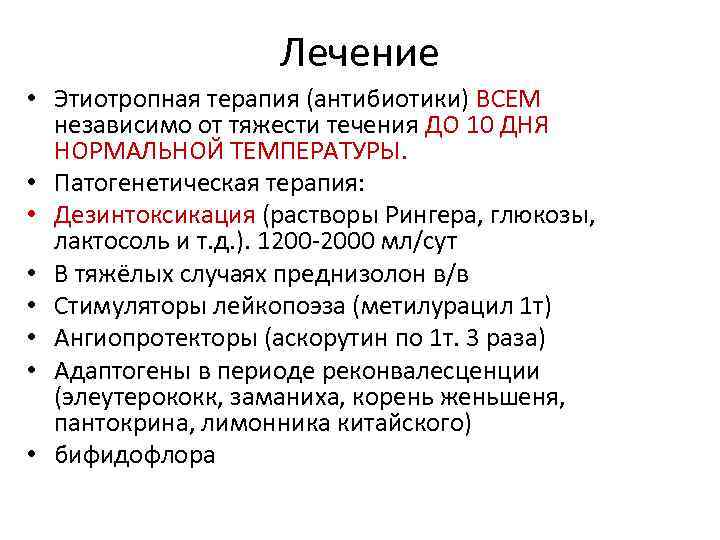 Лечение

• Этиотропная терапия (антибиотики) ВСЕМ независимо от тяжести течения ДО 10 ДНЯ НОРМАЛЬНОЙ ТЕМПЕРАТУРЫ.
• Патогенетическая терапия:
• Дезинтоксикация (растворы Рингера, глюкозы, лактосоль и т.д.). 1200-2000 мл/сут
• В тяжёлых случаях преднизолон в/в
• Стимуляторы лейкопоэза (метилурацил 1т)
• Ангиопротекторы (аскорутин по 1т. 3 раза)
• Адаптогены в периоде реконвалесценции (элеутерококк, заманиха, корень женьшеня, пантокрина, лимонника китайского)
• бифидофлора